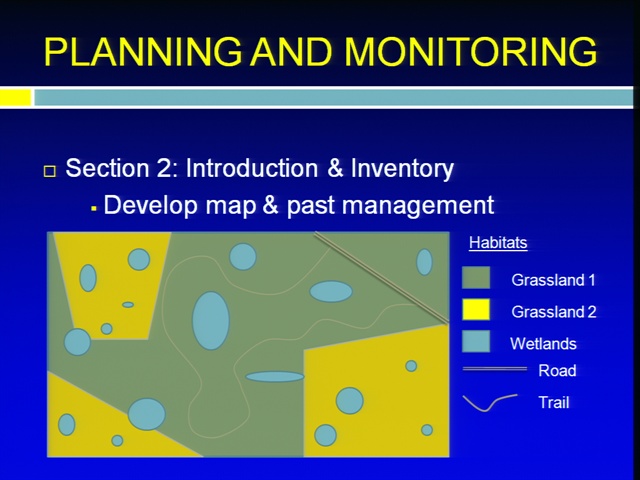 PLANNING AND MONITORING

Section 2: Introduction & Inventory
Develop map & past management

Habitats
Grassland 1
Grassland 2
Wetlands
Road
Trail